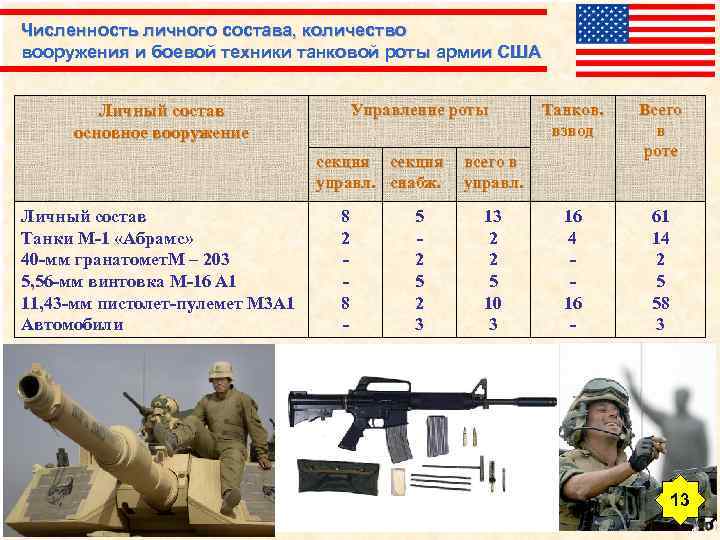 Численность личного состава, количество вооружения и боевой техники танковой роты армии США

| Личный состав основное вооружение | Управление роты: секция управл. | Управление роты: секция снабж. | Управление роты: всего в управл. | Танков. взвод | Всего в роте |
|---|---|---|---|---|---|
| Личный состав | 8 | 5 | 13 | 16 | 61 |
| Танки М-1 «Абрамс» | 2 | - | 2 | 4 | 14 |
| 40-мм гранатометМ – 203 | - | 2 | 2 | - | 2 |
| 5,56-мм винтовка М-16 А1 | - | 5 | 5 | - | 5 |
| 11,43-мм пистолет-пулемет М3А1 | 8 | 2 | 10 | 16 | 58 |
| Автомобили | - | 3 | 3 | - | 3 |

13